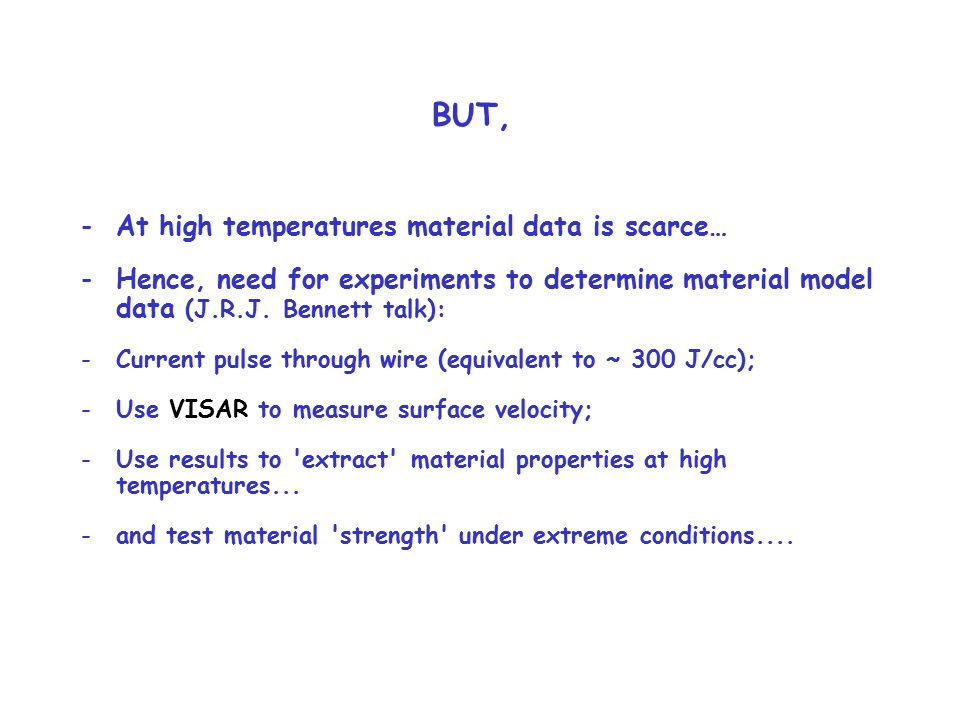 BUT,

- At high temperatures material data is scarce…

- Hence, need for experiments to determine material model data (J.R.J. Bennett talk):

- Current pulse through wire (equivalent to ~ 300 J/cc);

- Use VISAR to measure surface velocity;

- Use results to 'extract' material properties at high temperatures...

- and test material 'strength' under extreme conditions....